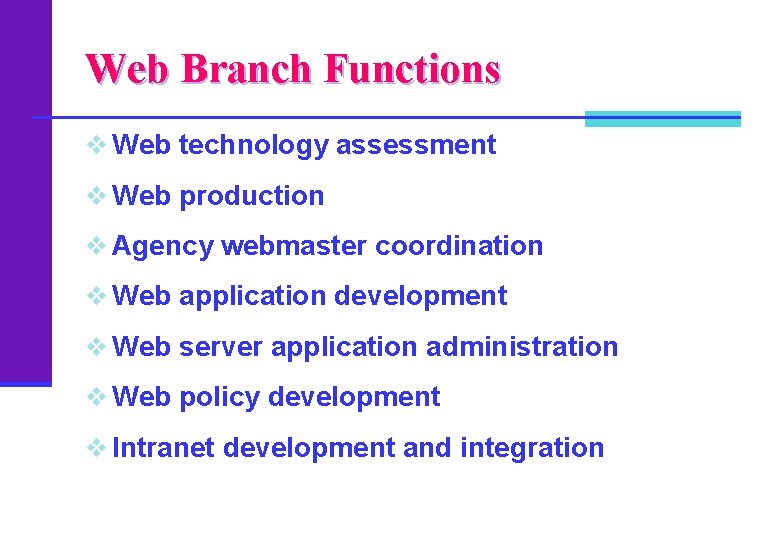 Web Branch Functions

❖ Web technology assessment

❖ Web production

❖ Agency webmaster coordination

❖ Web application development

❖ Web server application administration

❖ Web policy development

❖ Intranet development and integration